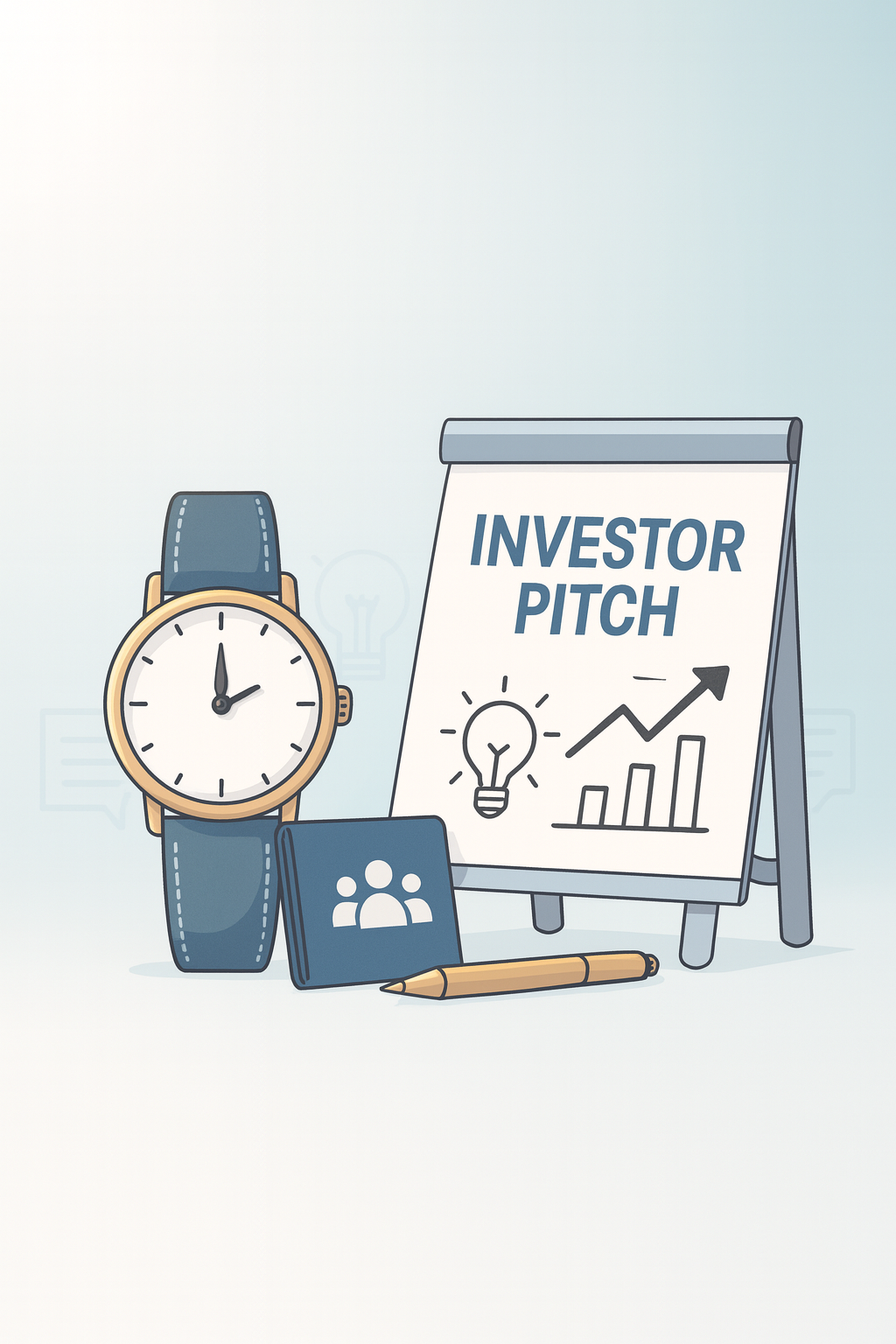 INVESTOR PITCH